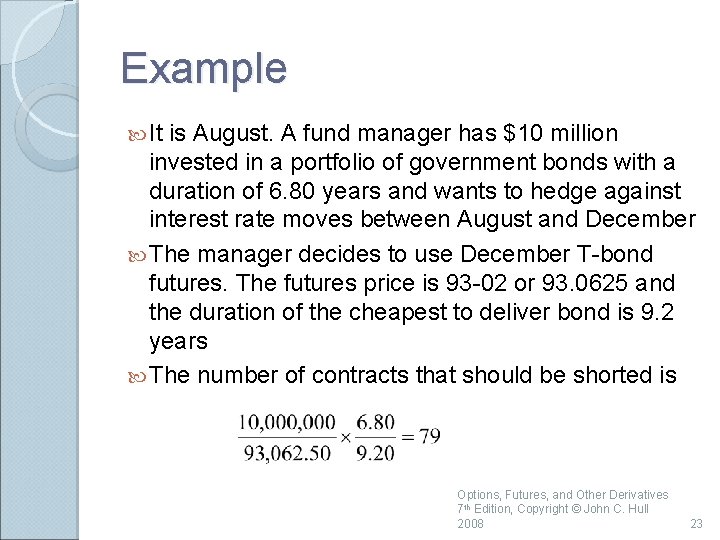 Example

It is August. A fund manager has \$10 million invested in a portfolio of government bonds with a duration of 6.80 years and wants to hedge against interest rate moves between August and December

The manager decides to use December T-bond futures. The futures price is 93-02 or 93.0625 and the duration of the cheapest to deliver bond is 9.2 years

The number of contracts that should be shorted is

$\frac{10,000,000}{93,062.50} \times \frac{6.80}{9.20} = 79$

Options, Futures, and Other Derivatives 7th Edition, Copyright © John C. Hull 2008

23